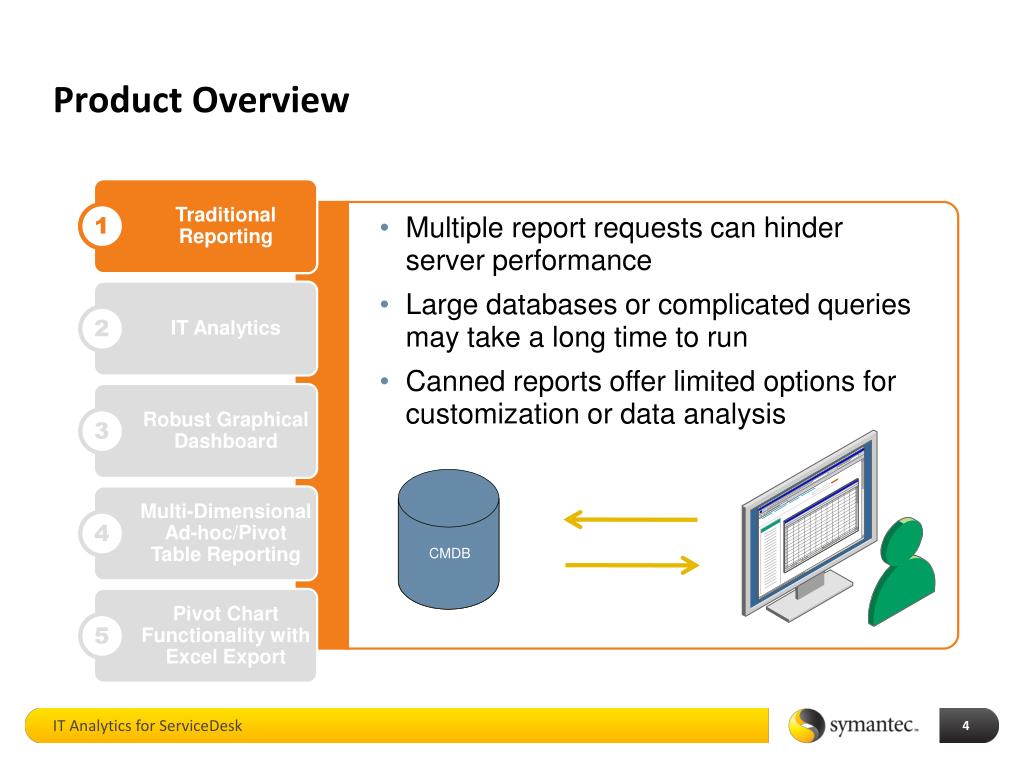 Product Overview

1 Traditional Reporting

2 IT Analytics

3 Robust Graphical Dashboard

4 Multi-Dimensional Ad-hoc/Pivot Table Reporting

5 Pivot Chart Functionality with Excel Export

• Multiple report requests can hinder server performance
• Large databases or complicated queries may take a long time to run
• Canned reports offer limited options for customization or data analysis

CMDB

IT Analytics for ServiceDesk

symantec.

4